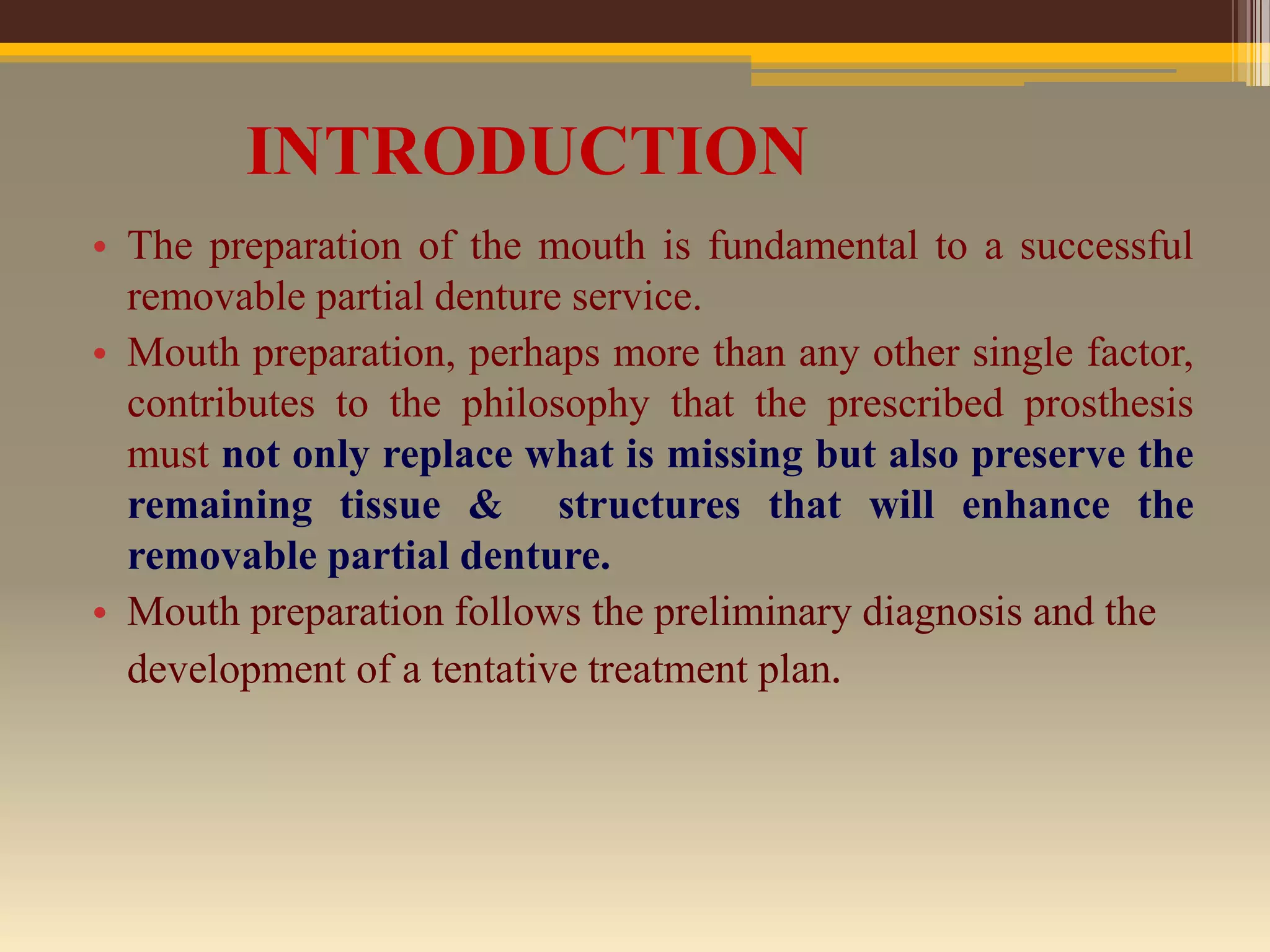 INTRODUCTION

• The preparation of the mouth is fundamental to a successful removable partial denture service.

• Mouth preparation, perhaps more than any other single factor, contributes to the philosophy that the prescribed prosthesis must not only replace what is missing but also preserve the remaining tissue & structures that will enhance the removable partial denture.

• Mouth preparation follows the preliminary diagnosis and the development of a tentative treatment plan.